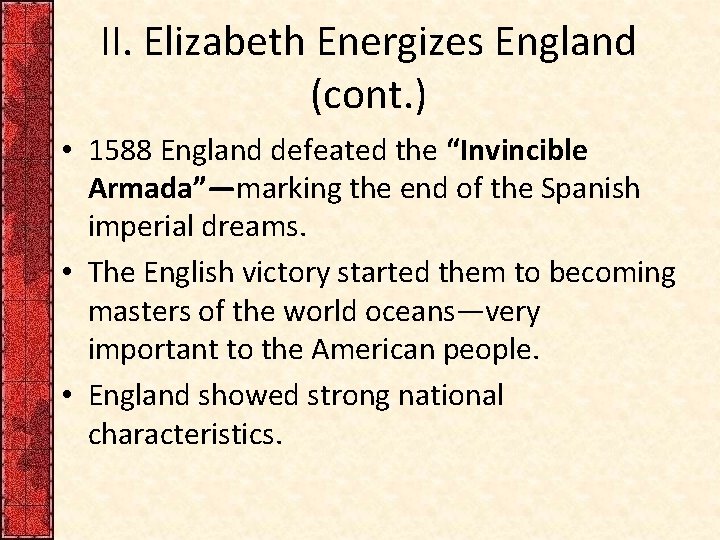 II. Elizabeth Energizes England (cont.)

• 1588 England defeated the “Invincible Armada”—marking the end of the Spanish imperial dreams.
• The English victory started them to becoming masters of the world oceans—very important to the American people.
• England showed strong national characteristics.